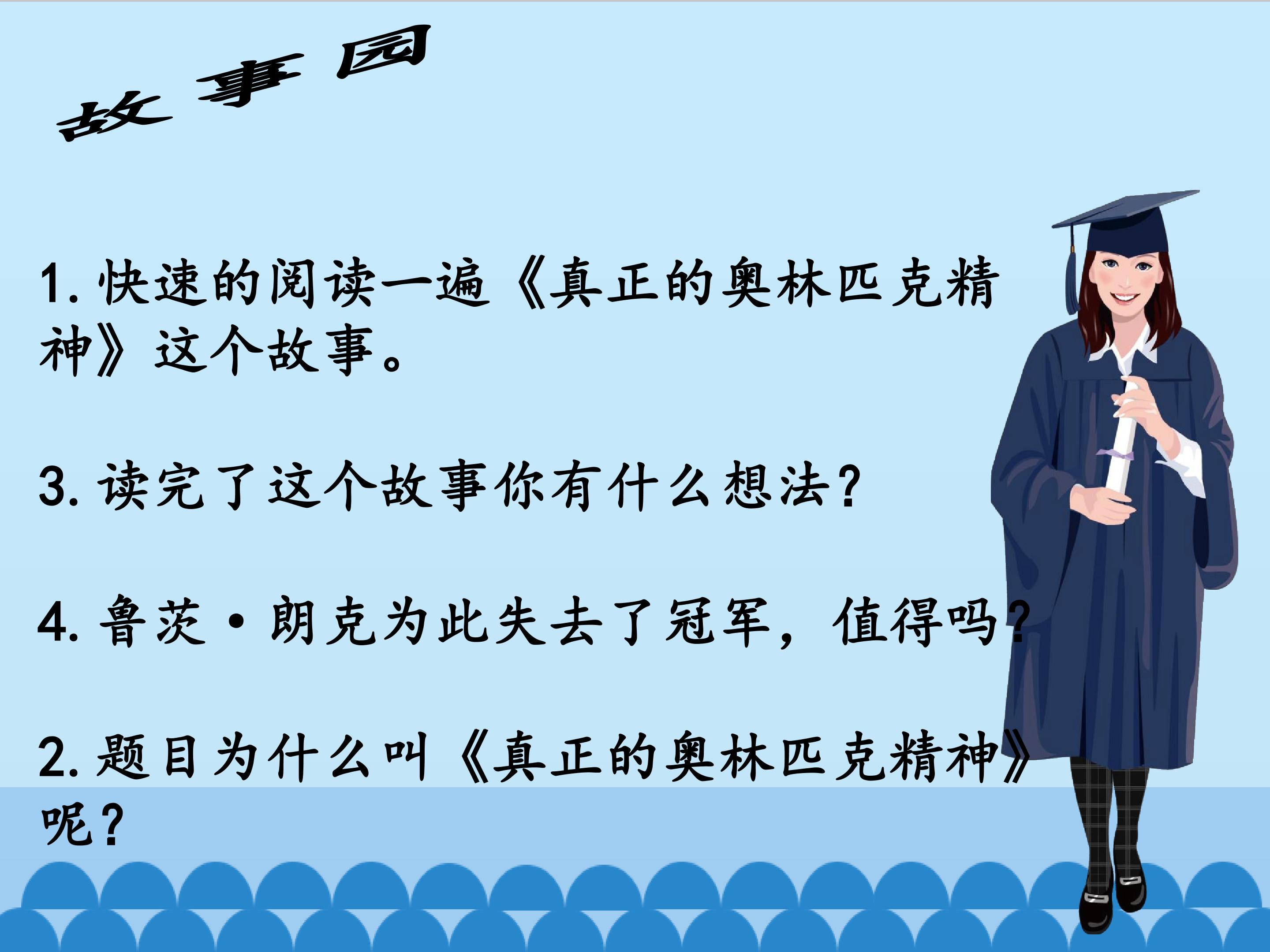 故事园

1. 快速的阅读一遍《真正的奥林匹克精神》这个故事。

3. 读完了这个故事你有什么想法？

4. 鲁茨·朗克为此失去了冠军，值得吗？

2. 题目为什么叫《真正的奥林匹克精神》呢？